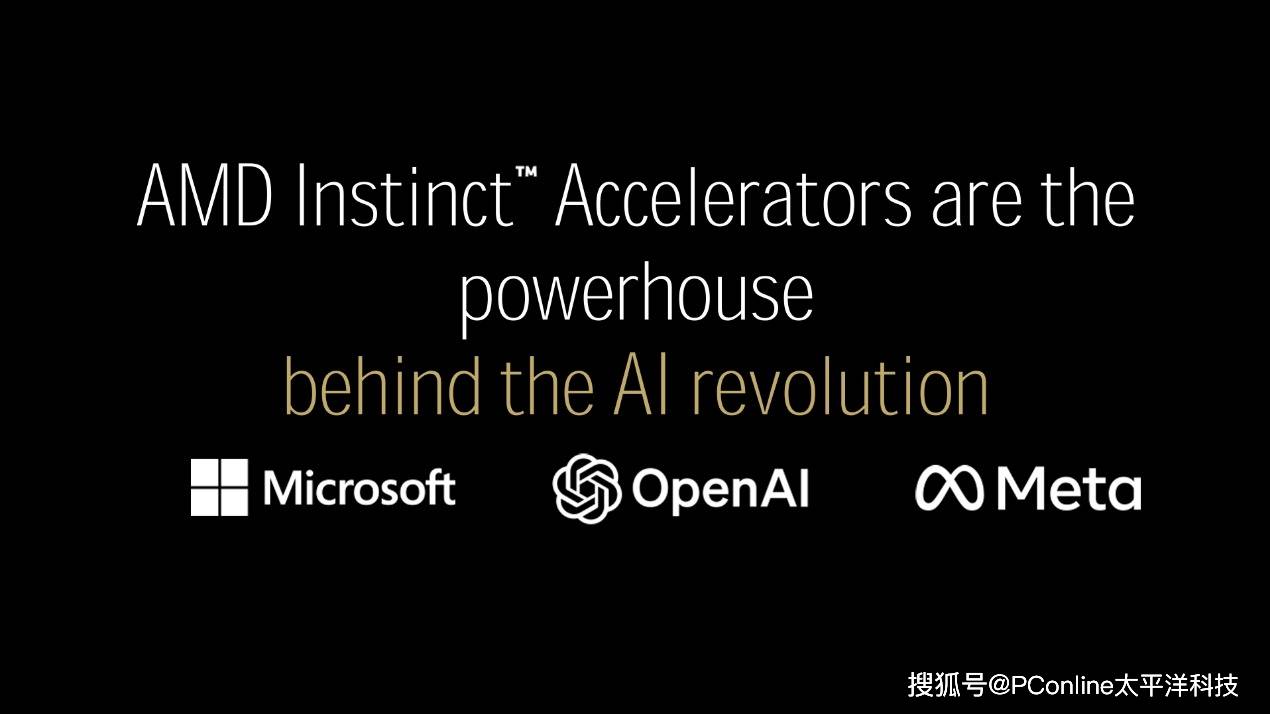 AMD Instinct™ Accelerators are the powerhouse behind the AI revolution

Microsoft OpenAI Meta

搜狐号@PConline太平洋科技